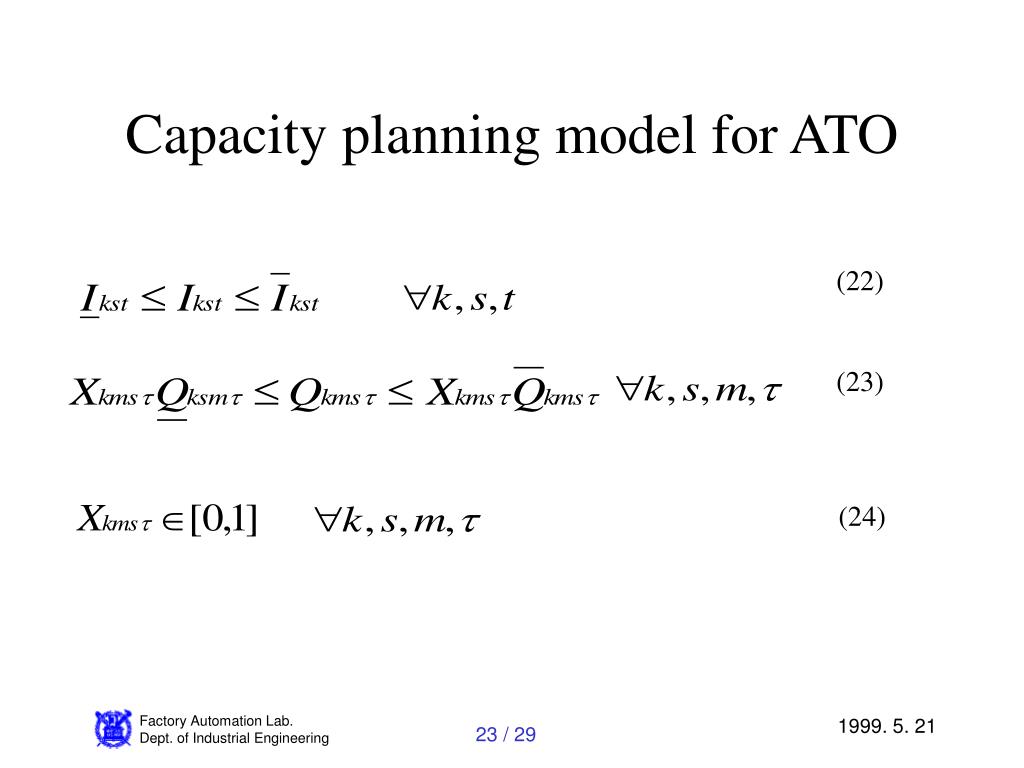 Capacity planning model for ATO

$\underline{I}_{kst} \leq I_{kst} \leq \overline{I}_{kst} \qquad \forall k, s, t$ (22)

$X_{kms\tau}\underline{Q}_{ksm\tau} \leq Q_{kms\tau} \leq X_{kms\tau}\overline{Q}_{kms\tau} \quad \forall k, s, m, \tau$ (23)

$X_{kms\tau} \in [0,1] \qquad \forall k, s, m, \tau$ (24)

Factory Automation Lab.
Dept. of Industrial Engineering

23 / 29

1999. 5. 21